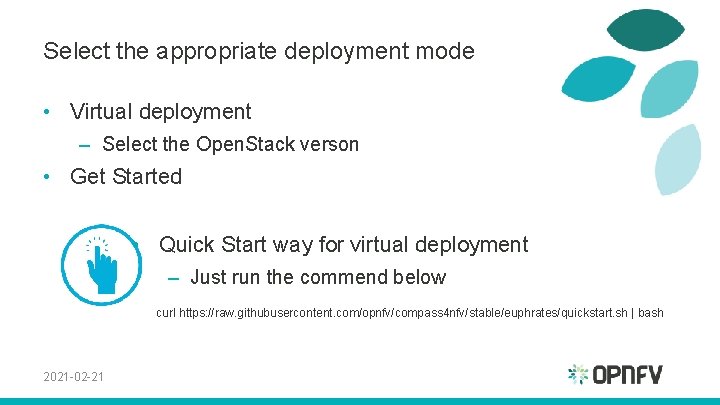 Select the appropriate deployment mode

• Virtual deployment
– Select the OpenStack verson
• Get Started

Quick Start way for virtual deployment
– Just run the commend below

curl https://raw.githubusercontent.com/opnfv/compass4nfv/stable/euphrates/quickstart.sh | bash

2021-02-21

OPNFV